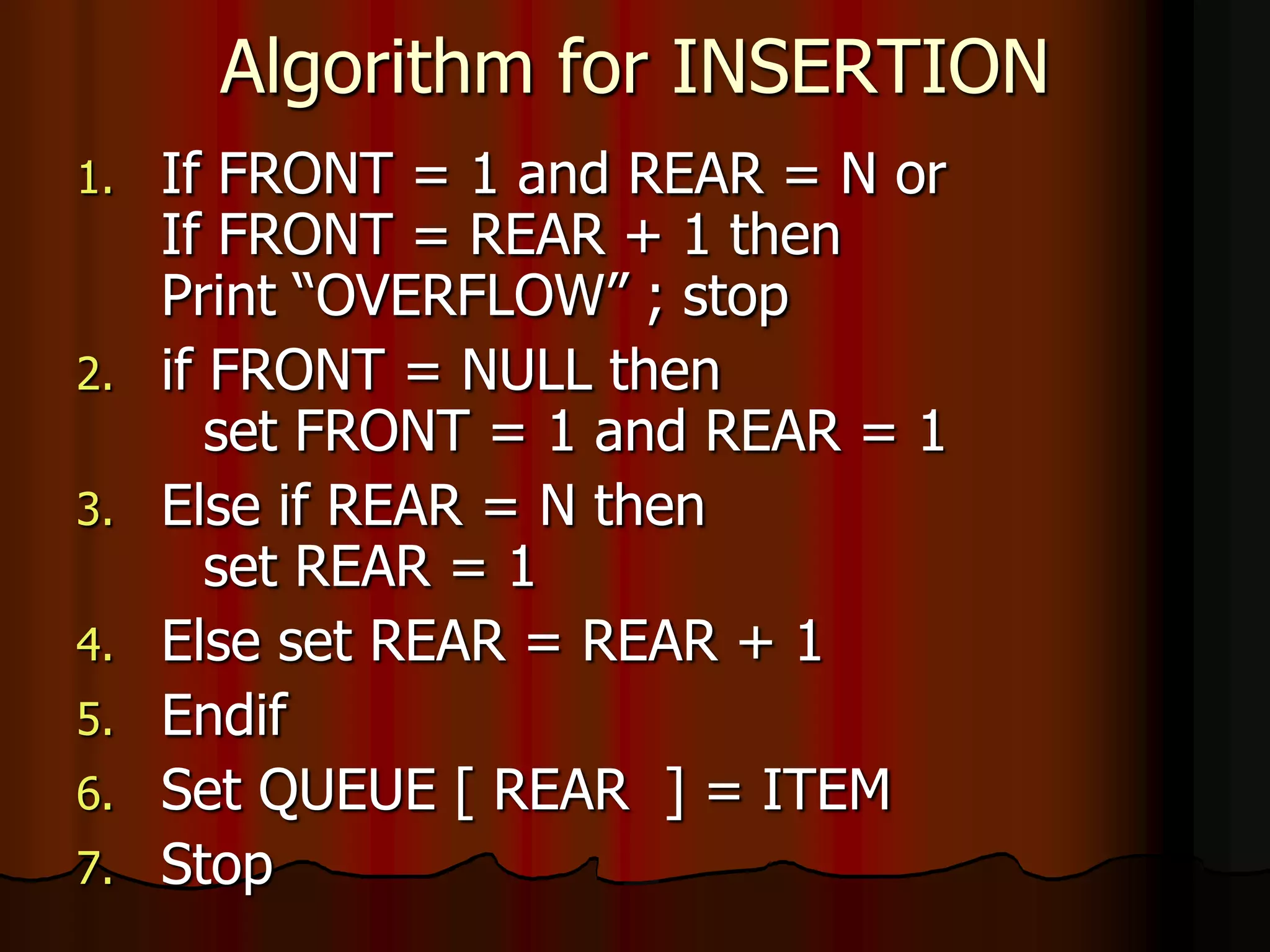 Algorithm for INSERTION

1. If FRONT = 1 and REAR = N or If FRONT = REAR + 1 then Print “OVERFLOW” ; stop
2. if FRONT = NULL then
set FRONT = 1 and REAR = 1
3. Else if REAR = N then
set REAR = 1
4. Else set REAR = REAR + 1
5. Endif
6. Set QUEUE [ REAR ] = ITEM
7. Stop